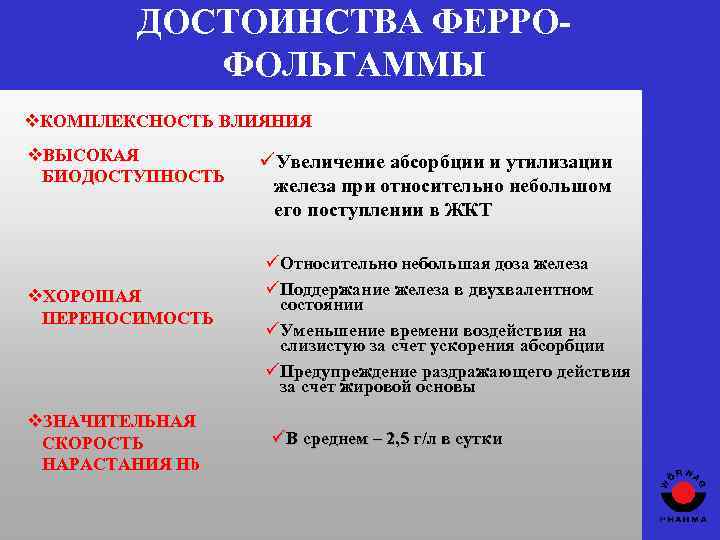 ДОСТОИНСТВА ФЕРРО-ФОЛЬГАММЫ

❖КОМПЛЕКСНОСТЬ ВЛИЯНИЯ

❖ВЫСОКАЯ БИОДОСТУПНОСТЬ

✓Увеличение абсорбции и утилизации железа при относительно небольшом его поступлении в ЖКТ

❖ХОРОШАЯ ПЕРЕНОСИМОСТЬ

✓Относительно небольшая доза железа

✓Поддержание железа в двухвалентном состоянии

✓Уменьшение времени воздействия на слизистую за счет ускорения абсорбции

✓Предупреждение раздражающего действия за счет жировой основы

❖ЗНАЧИТЕЛЬНАЯ СКОРОСТЬ НАРАСТАНИЯ Hb

✓В среднем – 2,5 г/л в сутки

WÖRWAG PHARMA